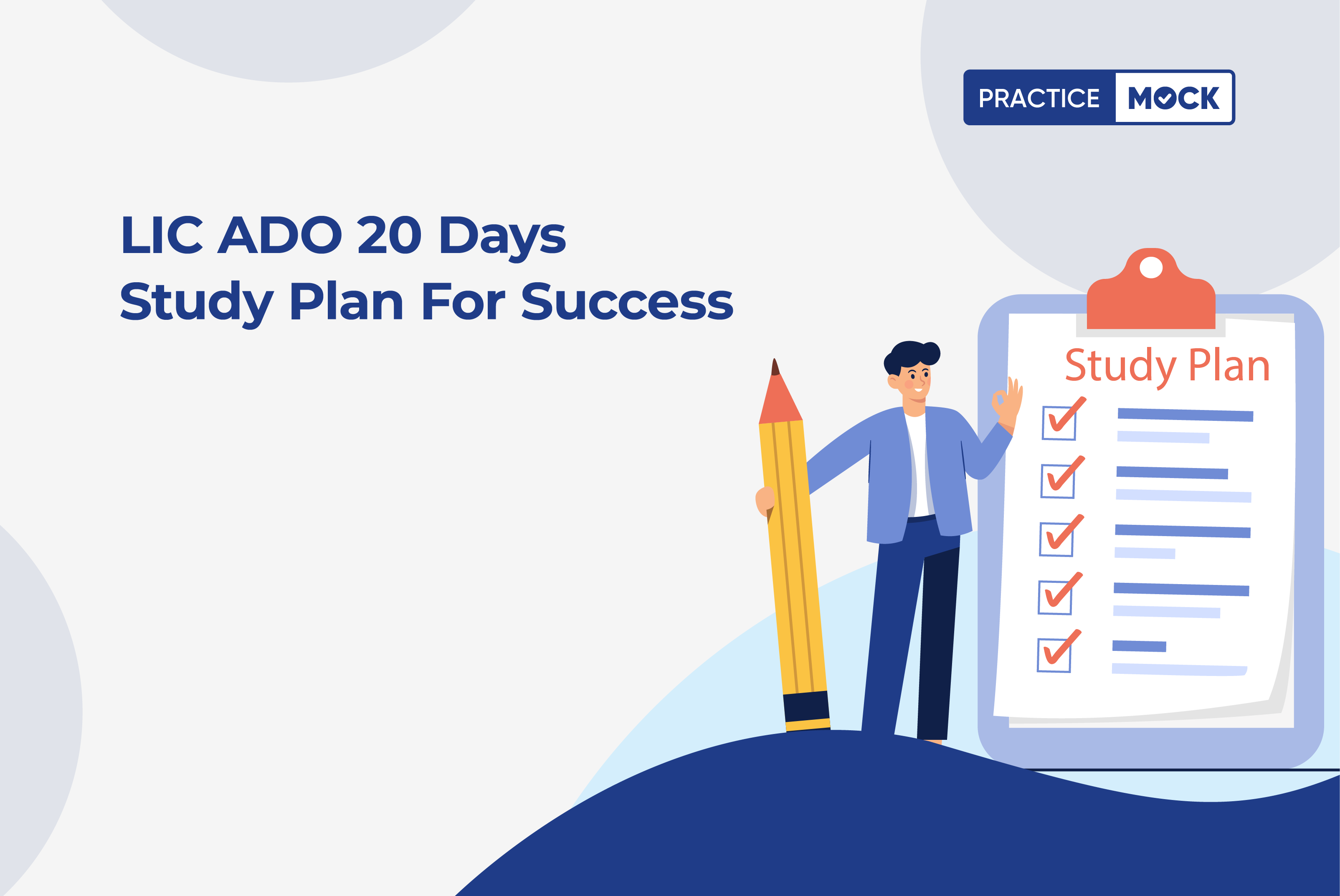 PRACTICE MOCK

LIC ADO 20 Days Study Plan For Success

Study Plan